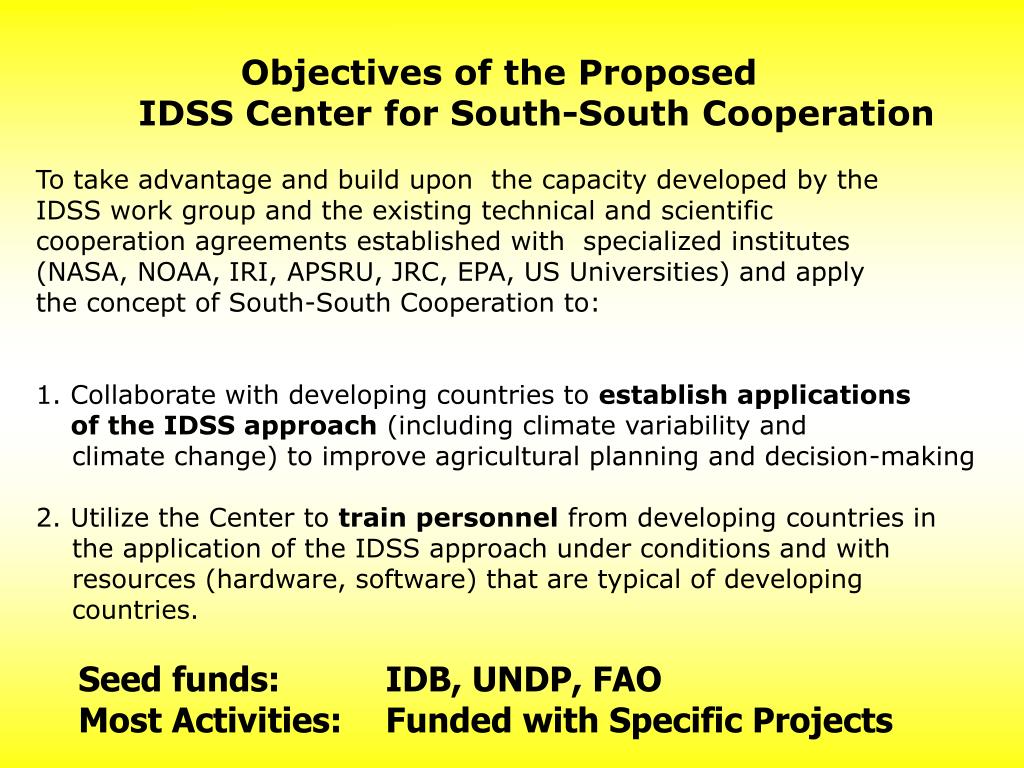 Objectives of the Proposed
IDSS Center for South-South Cooperation

To take advantage and build upon the capacity developed by the IDSS work group and the existing technical and scientific cooperation agreements established with specialized institutes (NASA, NOAA, IRI, APSRU, JRC, EPA, US Universities) and apply the concept of South-South Cooperation to:

1. Collaborate with developing countries to establish applications of the IDSS approach (including climate variability and climate change) to improve agricultural planning and decision-making

2. Utilize the Center to train personnel from developing countries in the application of the IDSS approach under conditions and with resources (hardware, software) that are typical of developing countries.

Seed funds: IDB, UNDP, FAO
Most Activities: Funded with Specific Projects